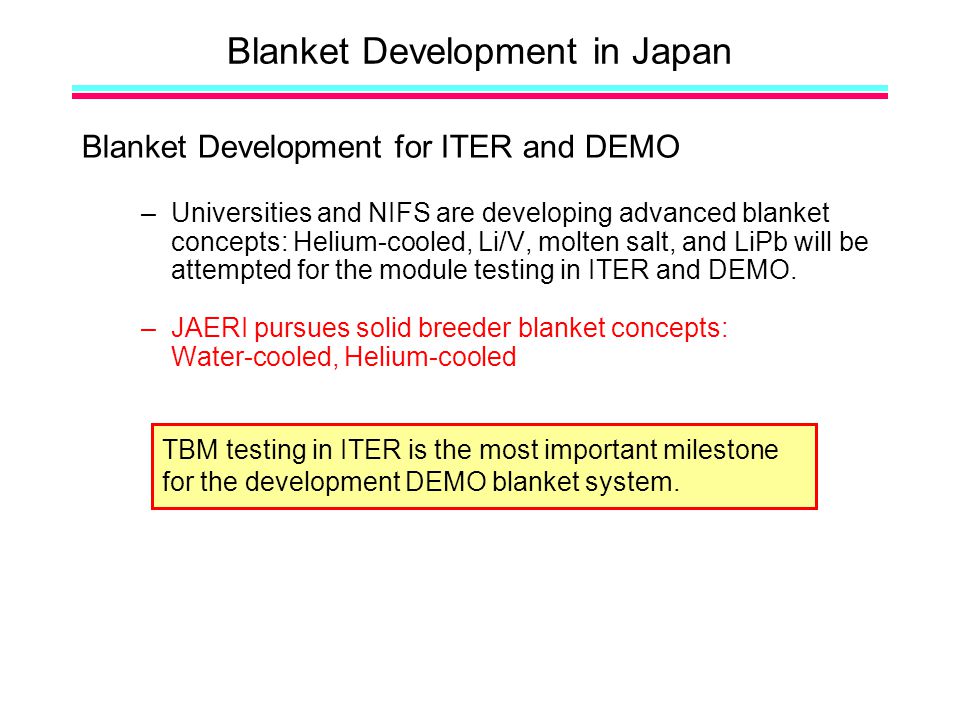 Blanket Development in Japan

Blanket Development for ITER and DEMO

– Universities and NIFS are developing advanced blanket concepts: Helium-cooled, Li/V, molten salt, and LiPb will be attempted for the module testing in ITER and DEMO.

– JAERI pursues solid breeder blanket concepts: Water-cooled, Helium-cooled

TBM testing in ITER is the most important milestone for the development DEMO blanket system.